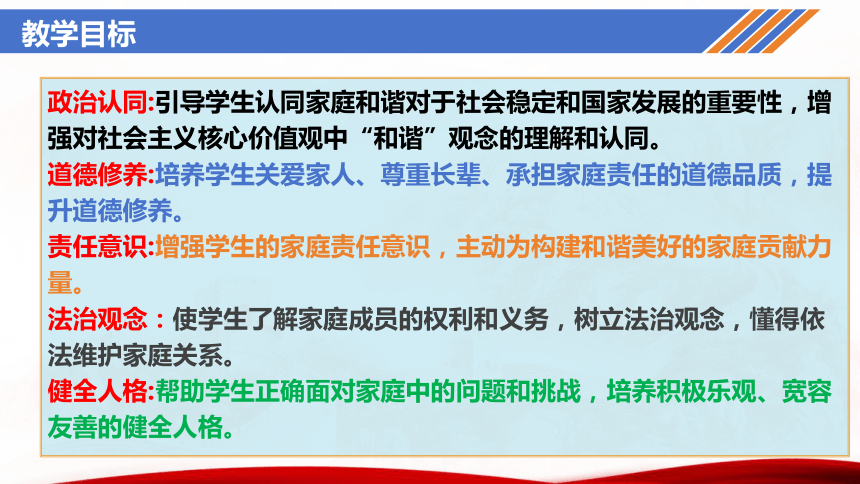 教学目标

政治认同:引导学生认同家庭和谐对于社会稳定和国家发展的重要性，增强对社会主义核心价值观中“和谐”观念的理解和认同。
道德修养:培养学生关爱家人、尊重长辈、承担家庭责任的道德品质，提升道德修养。
责任意识:增强学生的家庭责任意识，主动为构建和谐美好的家庭贡献力量。
法治观念：使学生了解家庭成员的权利和义务，树立法治观念，懂得依法维护家庭关系。
健全人格:帮助学生正确面对家庭中的问题和挑战，培养积极乐观、宽容友善的健全人格。